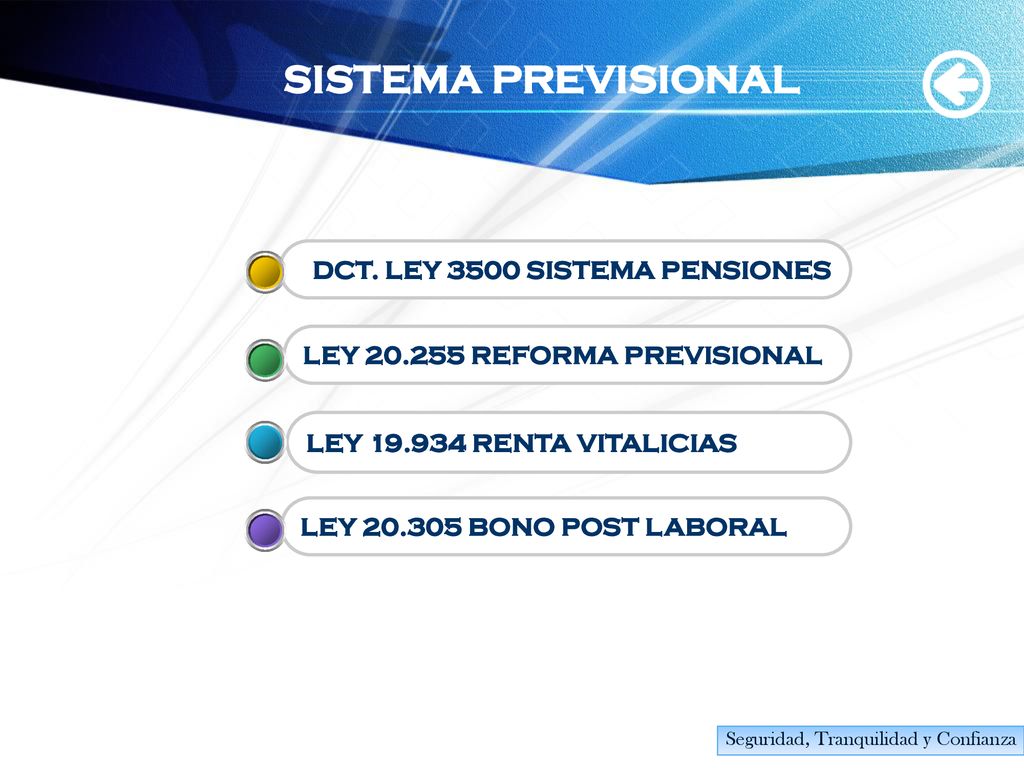 SISTEMA PREVISIONAL

DCT. LEY 3500 SISTEMA PENSIONES

LEY 20.255 REFORMA PREVISIONAL

LEY 19.934 RENTA VITALICIAS

LEY 20.305 BONO POST LABORAL

Seguridad, Tranquilidad y Confianza